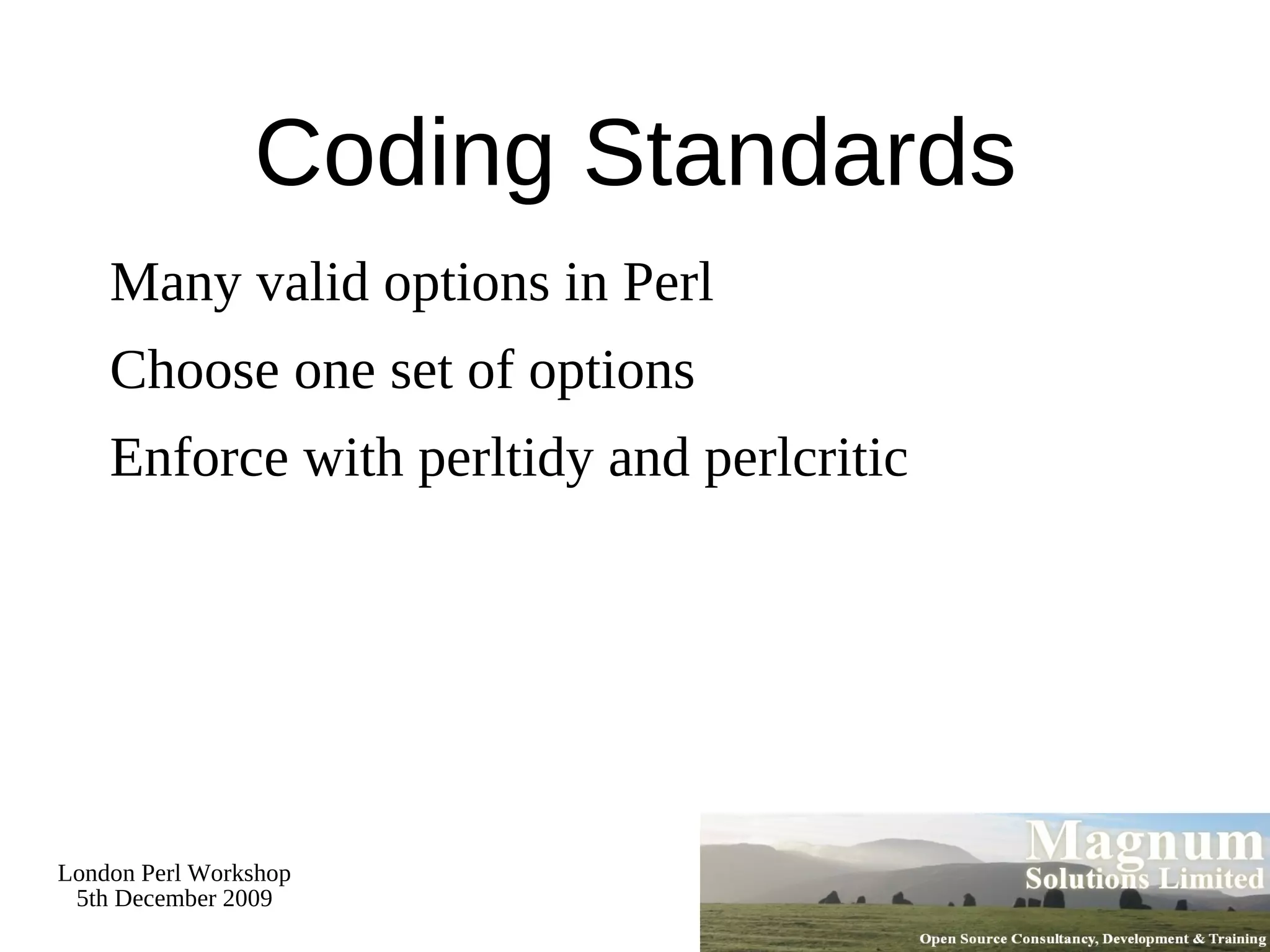 Coding Standards

Many valid options in Perl

Choose one set of options

Enforce with perltidy and perlcritic

London Perl Workshop
5th December 2009

Magnum
Solutions Limited

Open Source Consultancy, Development & Training